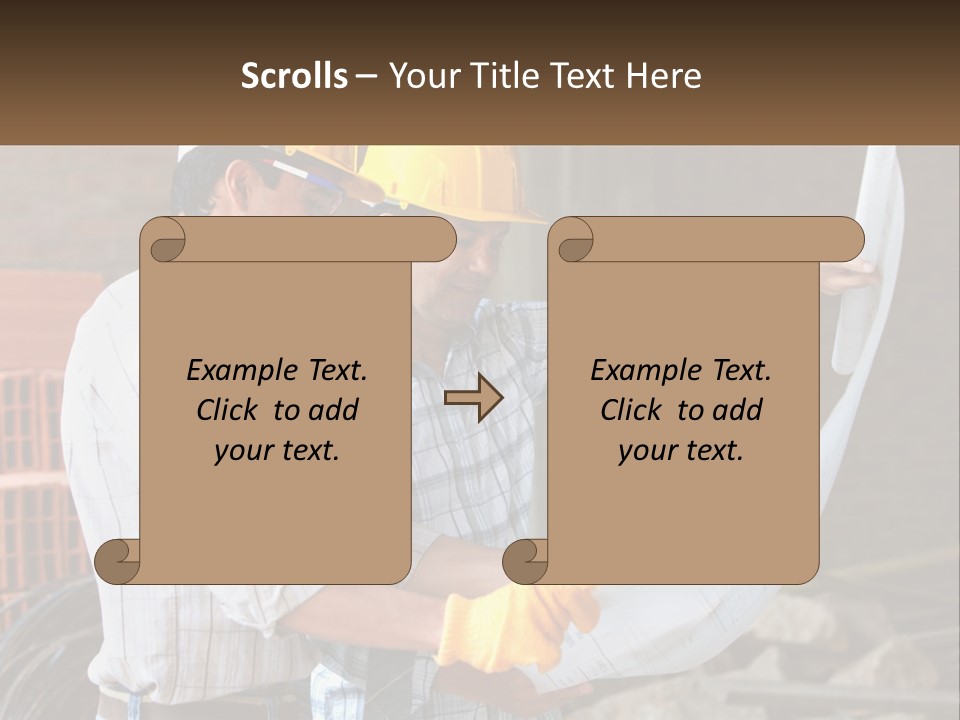 Scrolls – Your Title Text Here

Example Text. Click to add your text.

Example Text. Click to add your text.